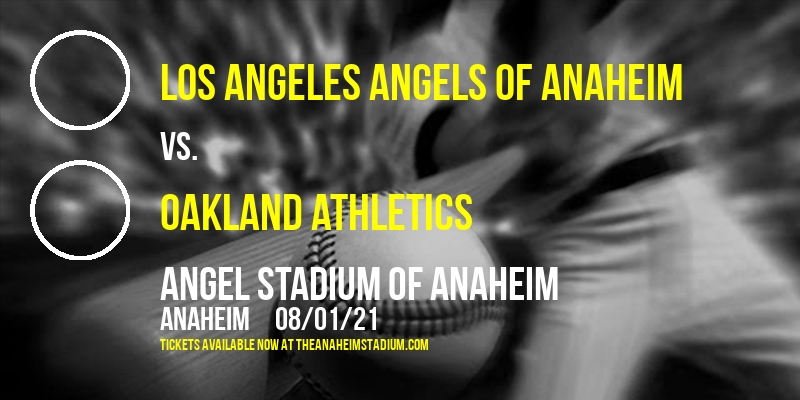 LOS ANGELES ANGELS OF ANAHEIM

VS.

OAKLAND ATHLETICS

ANGEL STADIUM OF ANAHEIM

ANAHEIM 08/01/21

TICKETS AVAILABLE NOW AT THEANAHEIMSTADIUM.COM